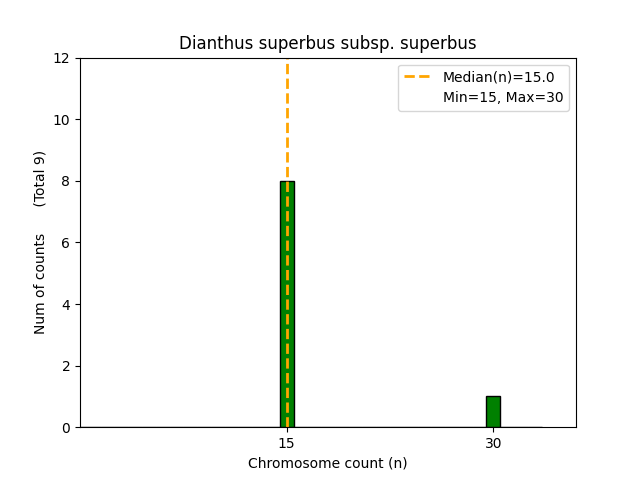 Dianthus superbus subsp. superbus

Median(n)=15.0
Min=15, Max=30

Num of counts (Total 9)

12
10
8
6
4
2
0

15
30

Chromosome count (n)